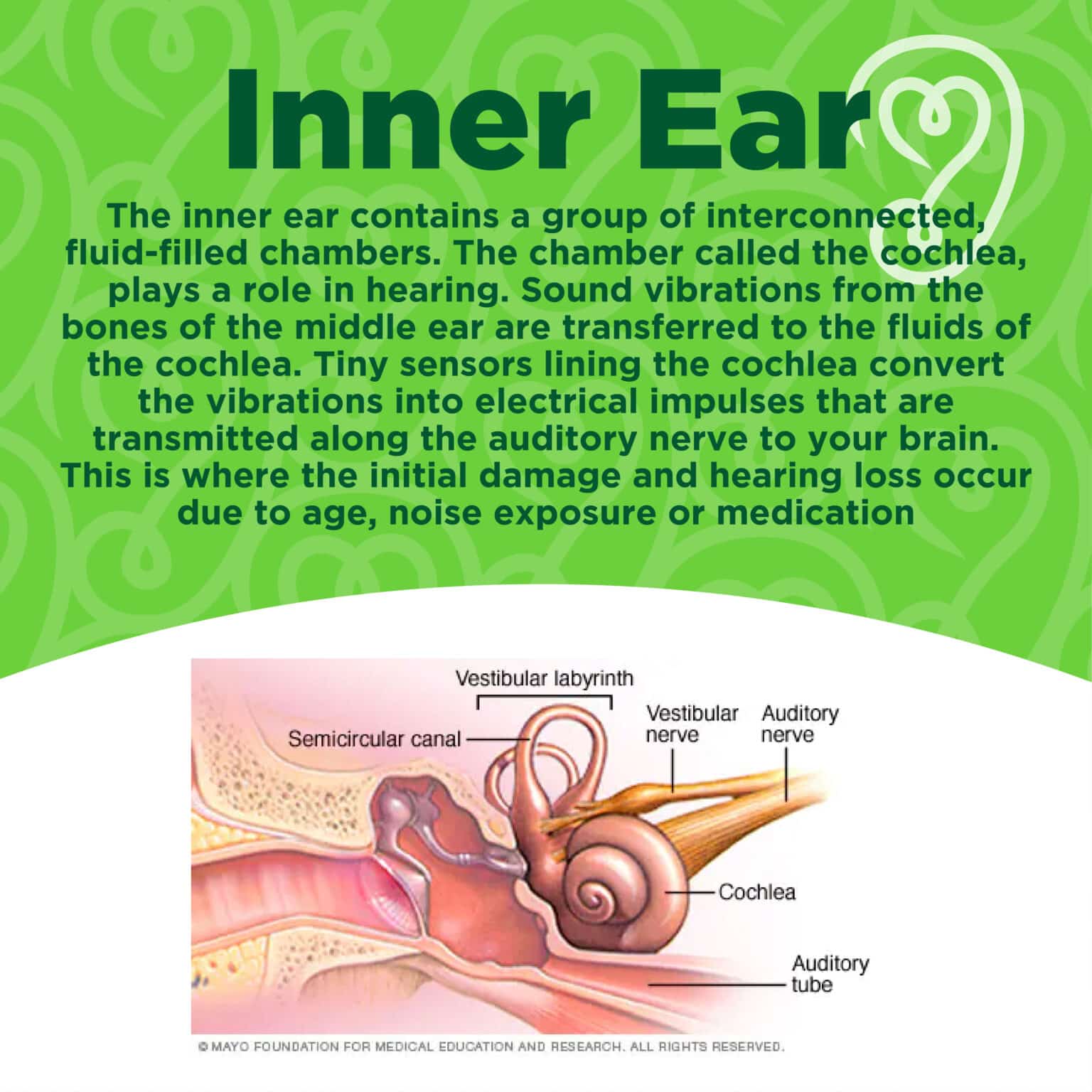 Inner Ear

The inner ear contains a group of interconnected, fluid-filled chambers. The chamber called the cochlea, plays a role in hearing. Sound vibrations from the bones of the middle ear are transferred to the fluids of the cochlea. Tiny sensors lining the cochlea convert the vibrations into electrical impulses that are transmitted along the auditory nerve to your brain. This is where the initial damage and hearing loss occur due to age, noise exposure or medication

Vestibular labyrinth
Semicircular canal
Vestibular nerve
Auditory nerve
Cochlea
Auditory tube

© MAYO FOUNDATION FOR MEDICAL EDUCATION AND RESEARCH. ALL RIGHTS RESERVED.